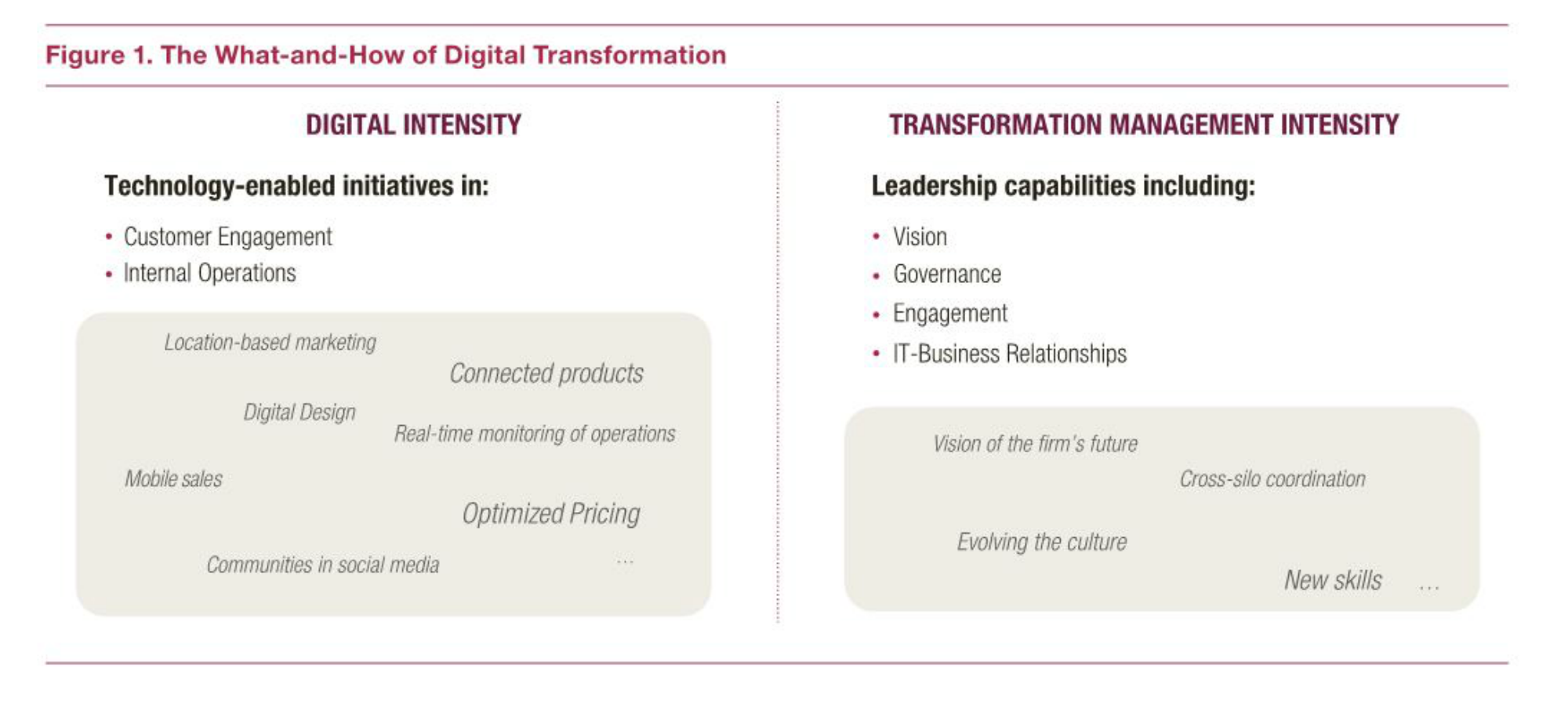 Figure 1. The What-and-How of Digital Transformation

DIGITAL INTENSITY

Technology-enabled initiatives in:

• Customer Engagement
• Internal Operations

Location-based marketing

Connected products

Digital Design

Real-time monitoring of operations

Mobile sales

Optimized Pricing

Communities in social media

...

TRANSFORMATION MANAGEMENT INTENSITY

Leadership capabilities including:

• Vision
• Governance
• Engagement
• IT-Business Relationships

Vision of the firm's future

Cross-silo coordination

Evolving the culture

New skills ...